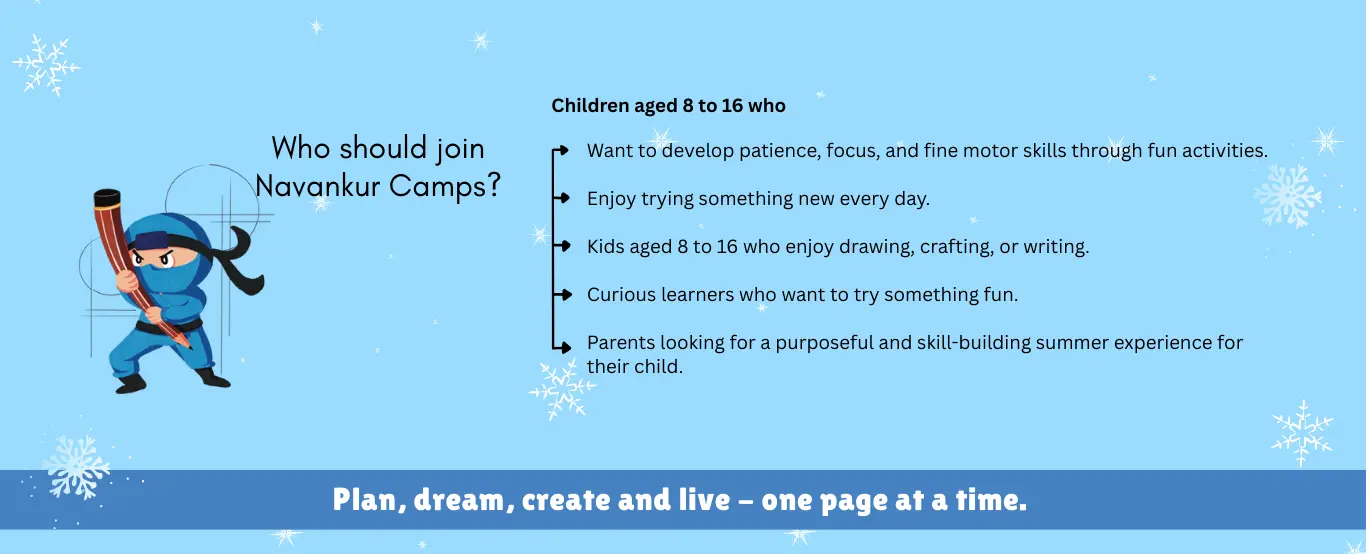 Who should join Navankur Camps?

Children aged 8 to 16 who

Want to develop patience, focus, and fine motor skills through fun activities.

Enjoy trying something new every day.

Kids aged 8 to 16 who enjoy drawing, crafting, or writing.

Curious learners who want to try something fun.

Parents looking for a purposeful and skill-building summer experience for their child.

Plan, dream, create and live – one page at a time.